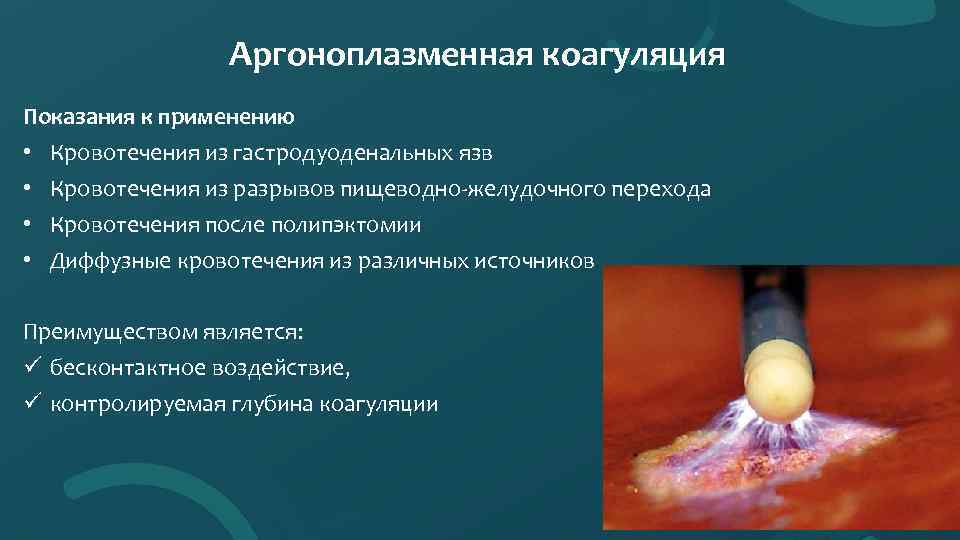 Аргоноплазменная коагуляция

Показания к применению

• Кровотечения из гастродуоденальных язв
• Кровотечения из разрывов пищеводно-желудочного перехода
• Кровотечения после полипэктомии
• Диффузные кровотечения из различных источников

Преимуществом является:
✓ бесконтактное воздействие,
✓ контролируемая глубина коагуляции